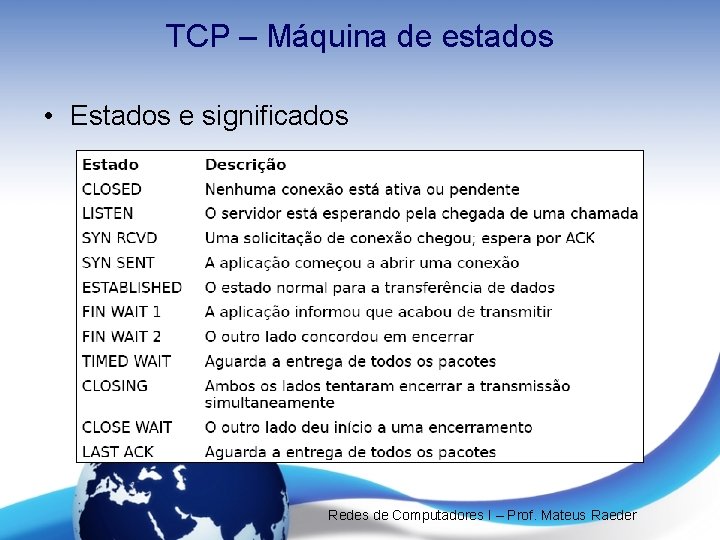 TCP – Máquina de estados

• Estados e significados

| Estado | Descrição |
|---|---|
| CLOSED | Nenhuma conexão está ativa ou pendente |
| LISTEN | O servidor está esperando pela chegada de uma chamada |
| SYN RCVD | Uma solicitação de conexão chegou; espera por ACK |
| SYN SENT | A aplicação começou a abrir uma conexão |
| ESTABLISHED | O estado normal para a transferência de dados |
| FIN WAIT 1 | A aplicação informou que acabou de transmitir |
| FIN WAIT 2 | O outro lado concordou em encerrar |
| TIMED WAIT | Aguarda a entrega de todos os pacotes |
| CLOSING | Ambos os lados tentaram encerrar a transmissão simultaneamente |
| CLOSE WAIT | O outro lado deu início a uma encerramento |
| LAST ACK | Aguarda a entrega de todos os pacotes |

Redes de Computadores I – Prof. Mateus Raeder